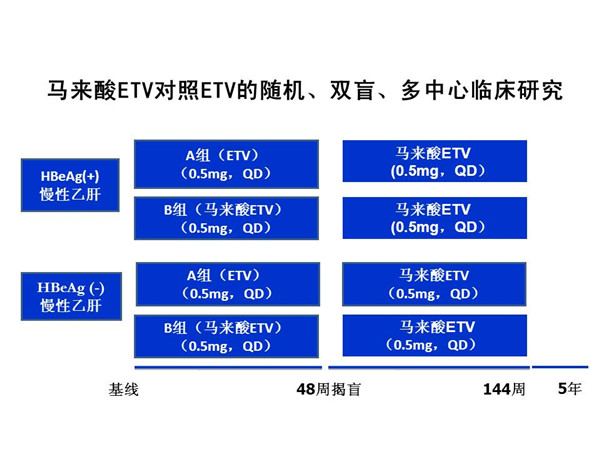 马来酸ETV对照ETV的随机、双盲、多中心临床研究

HBeAg(+)
慢性乙肝

A组（ETV）
（0.5mg，QD）

B组（马来酸ETV）
（0.5mg，QD）

马来酸ETV
(0.5mg，QD）

马来酸ETV
(0.5mg，QD）

HBeAg (-)
慢性乙肝

A组（ETV）
（0.5mg，QD）

B组（马来酸ETV）
（0.5mg，QD）

马来酸ETV
（0.5mg，QD）

马来酸ETV
（0.5mg，QD）

基线

48周揭盲

144周

5年